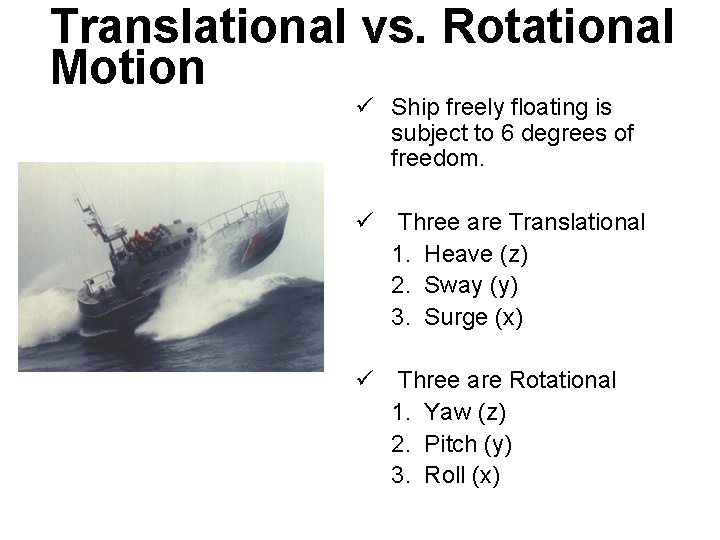 Translational vs. Rotational Motion

✓ Ship freely floating is subject to 6 degrees of freedom.

✓ Three are Translational
1. Heave (z)
2. Sway (y)
3. Surge (x)

✓ Three are Rotational
1. Yaw (z)
2. Pitch (y)
3. Roll (x)